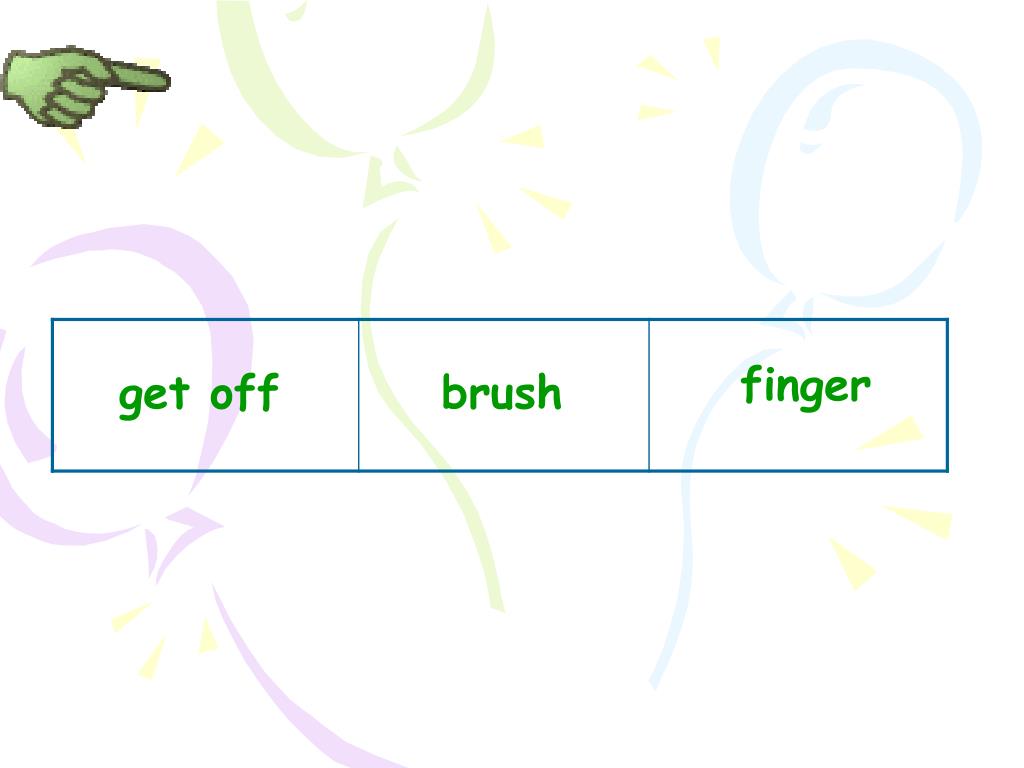 | get off | brush | finger |
|---|---|---|